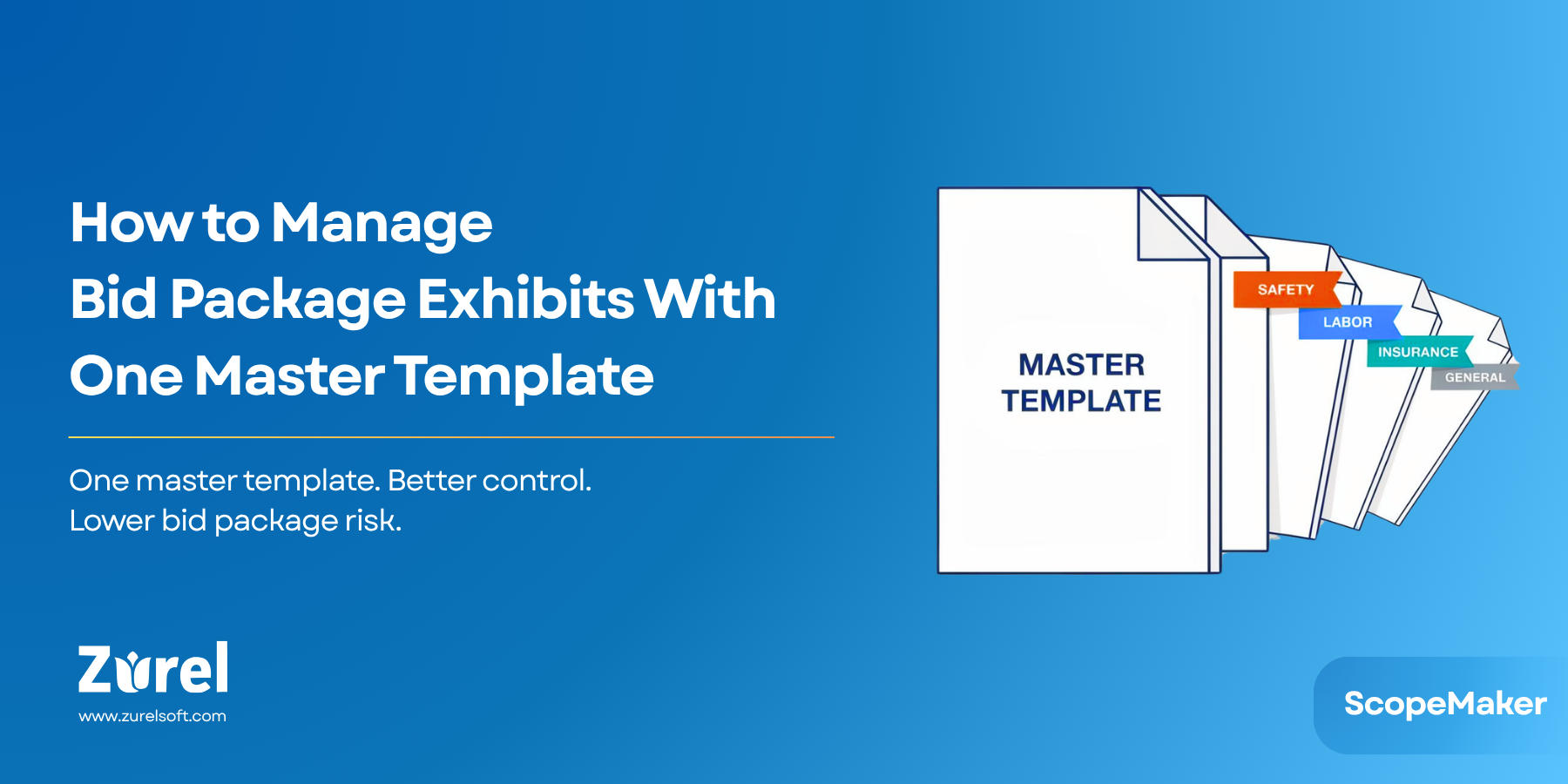 How to Manage
Bid Package Exhibits With
One Master Template

One master template. Better control.
Lower bid package risk.

MASTER
TEMPLATE

SAFETY
LABOR
INSURANCE
GENERAL

Zurel
www.zurelsoft.com

ScopeMaker